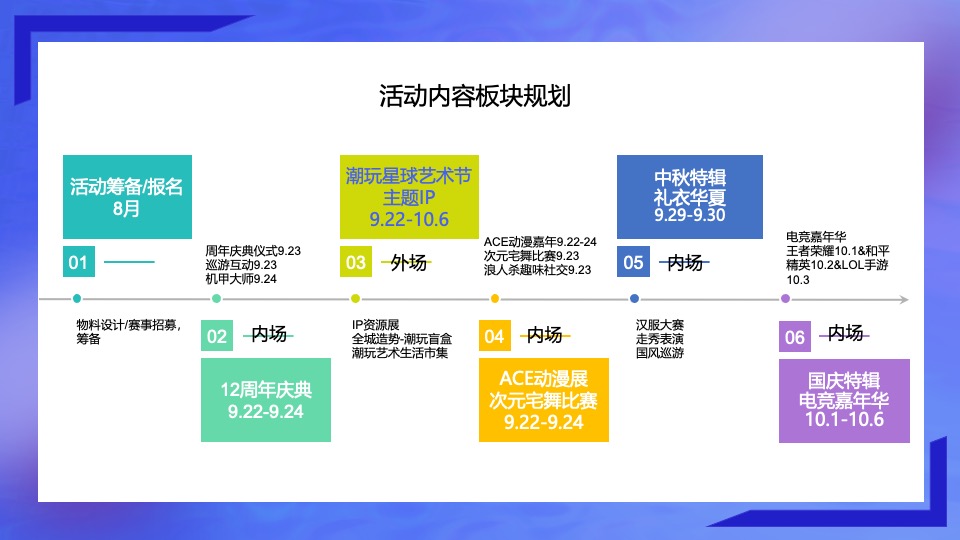 活动内容板块规划

活动筹备/报名
8月

01

物料设计/赛事招募，筹备

周年庆典仪式9.23
巡游互动9.23
机甲大师9.24

02 内场

12周年庆典
9.22-9.24

潮玩星球艺术节
主题IP
9.22-10.6

03 外场

IP资源展
全城造势-潮玩盲盒
潮玩艺术生活市集

ACE动漫嘉年9.22-24
次元宅舞比赛9.23
浪人杀趣味社交9.23

04 内场

ACE动漫展
次元宅舞比赛
9.22-9.24

中秋特辑
礼衣华夏
9.29-9.30

05 内场

汉服大赛
走秀表演
国风巡游

电竞嘉年华
王者荣耀10.1&和平精英10.2&LOL手游10.3

06 内场

国庆特辑
电竞嘉年华
10.1-10.6